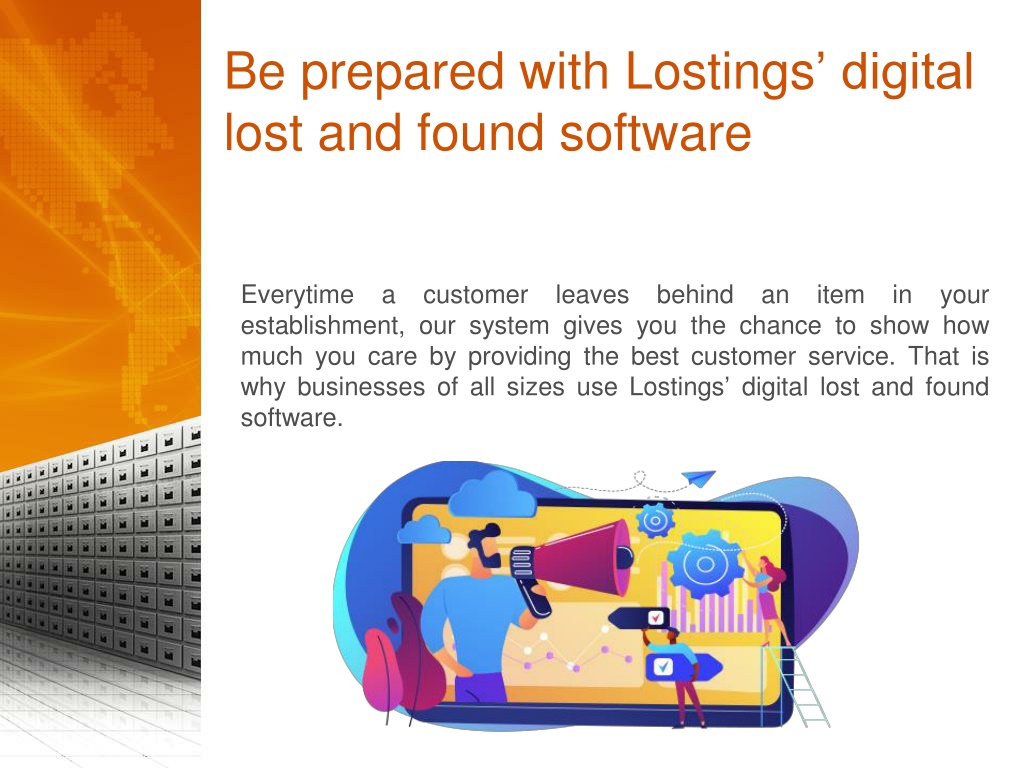 Be prepared with Lostings’ digital lost and found software

Everytime a customer leaves behind an item in your establishment, our system gives you the chance to show how much you care by providing the best customer service. That is why businesses of all sizes use Lostings’ digital lost and found software.